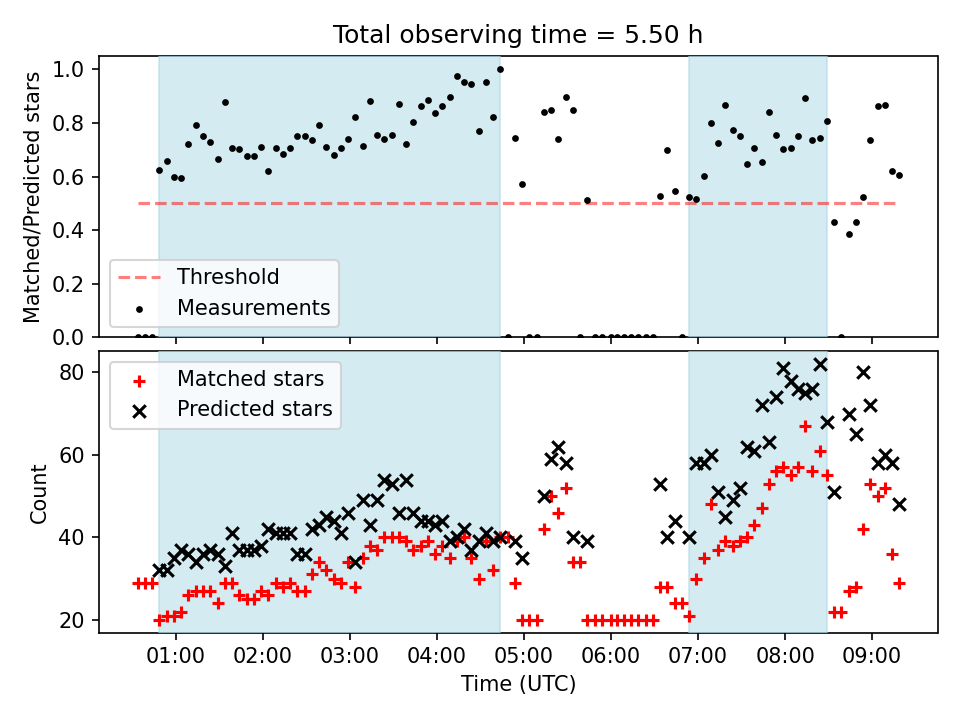 Total observing time = 5.50 h

Matched/Predicted stars

1.0
0.8
0.6
0.4
0.2
0.0

Threshold
Measurements

Count

80
60
40
20

Matched stars
Predicted stars

01:00 02:00 03:00 04:00 05:00 06:00 07:00 08:00 09:00

Time (UTC)